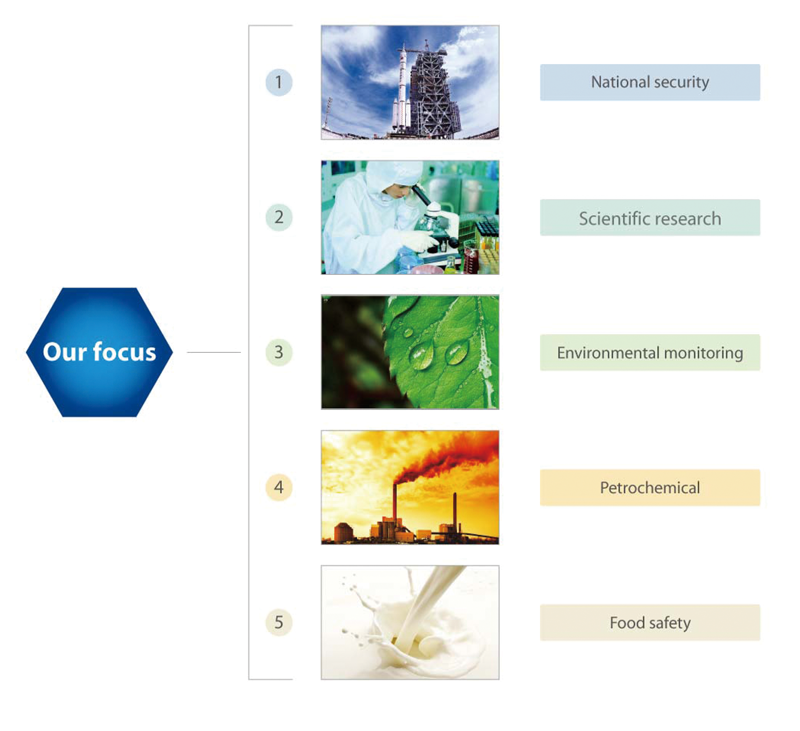 Our focus

1

National security

2

Scientific research

3

Environmental monitoring

4

Petrochemical

5

Food safety